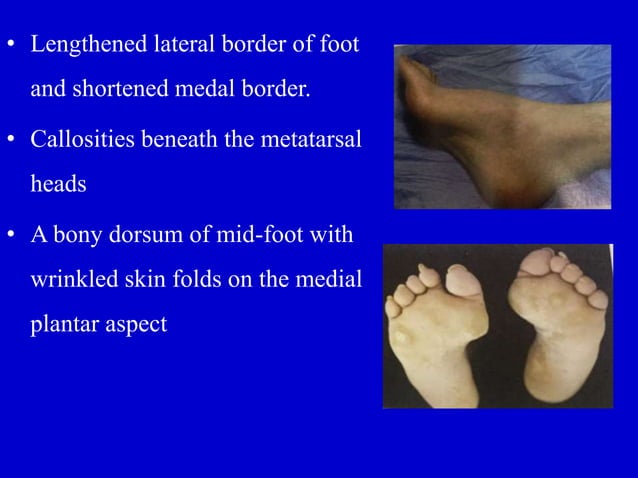 • Lengthened lateral border of foot and shortened medal border.

• Callosities beneath the metatarsal heads

• A bony dorsum of mid-foot with wrinkled skin folds on the medial plantar aspect